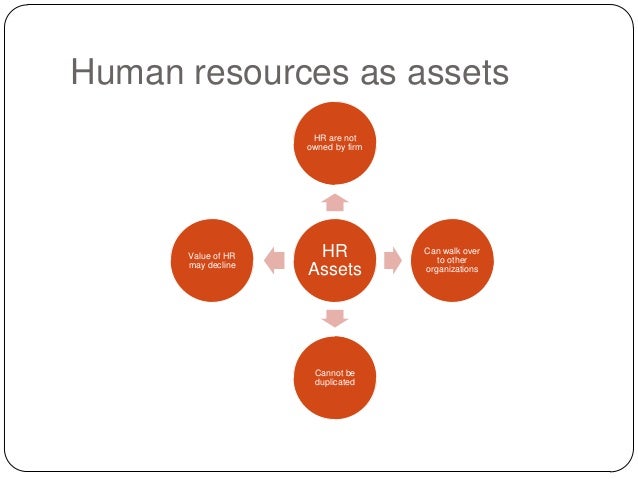 Human resources as assets

HR are not owned by firm

Value of HR may decline

HR Assets

Can walk over to other organizations

Cannot be duplicated